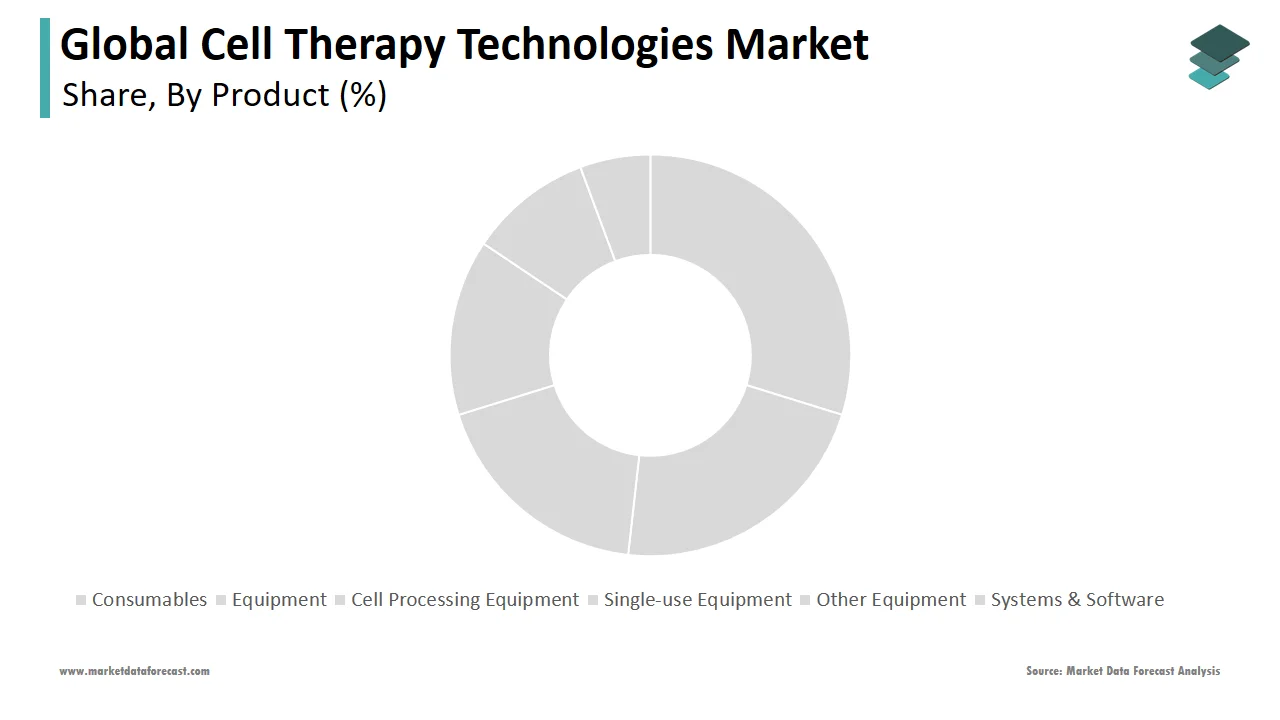 Global Cell Therapy Technologies Market
Share, By Product (%)

Consumables Equipment Cell Processing Equipment Single-use Equipment Other Equipment Systems & Software

www.marketdataforecast.com

Source: Market Data Forecast Analysis